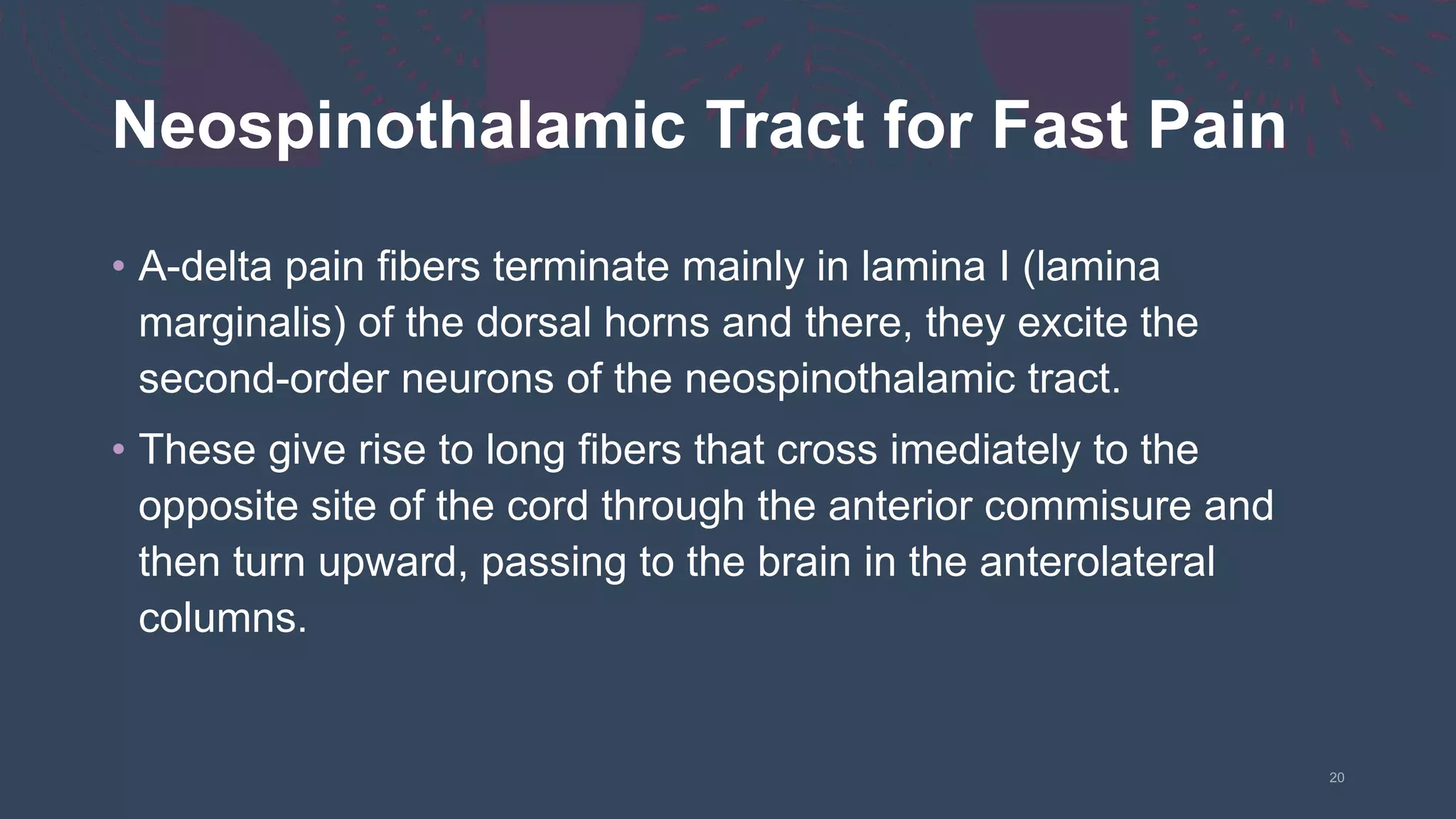 Neospinothalamic Tract for Fast Pain

• A-delta pain fibers terminate mainly in lamina I (lamina marginalis) of the dorsal horns and there, they excite the second-order neurons of the neospinothalamic tract.

• These give rise to long fibers that cross imediately to the opposite site of the cord through the anterior commisure and then turn upward, passing to the brain in the anterolateral columns.

20